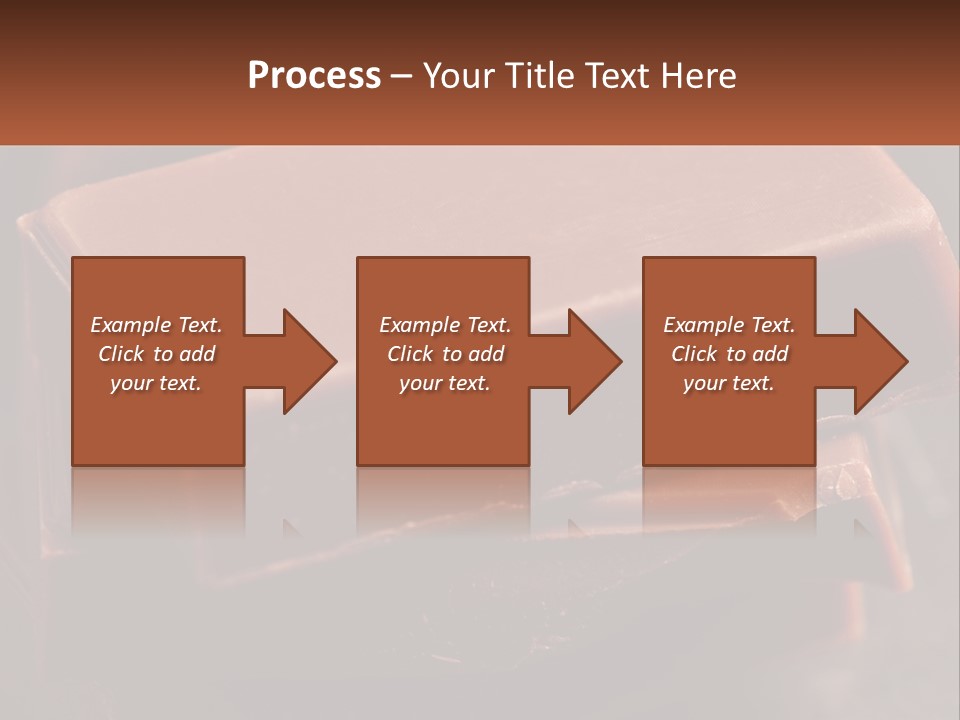 Process – Your Title Text Here

Example Text. Click to add your text.

Example Text. Click to add your text.

Example Text. Click to add your text.